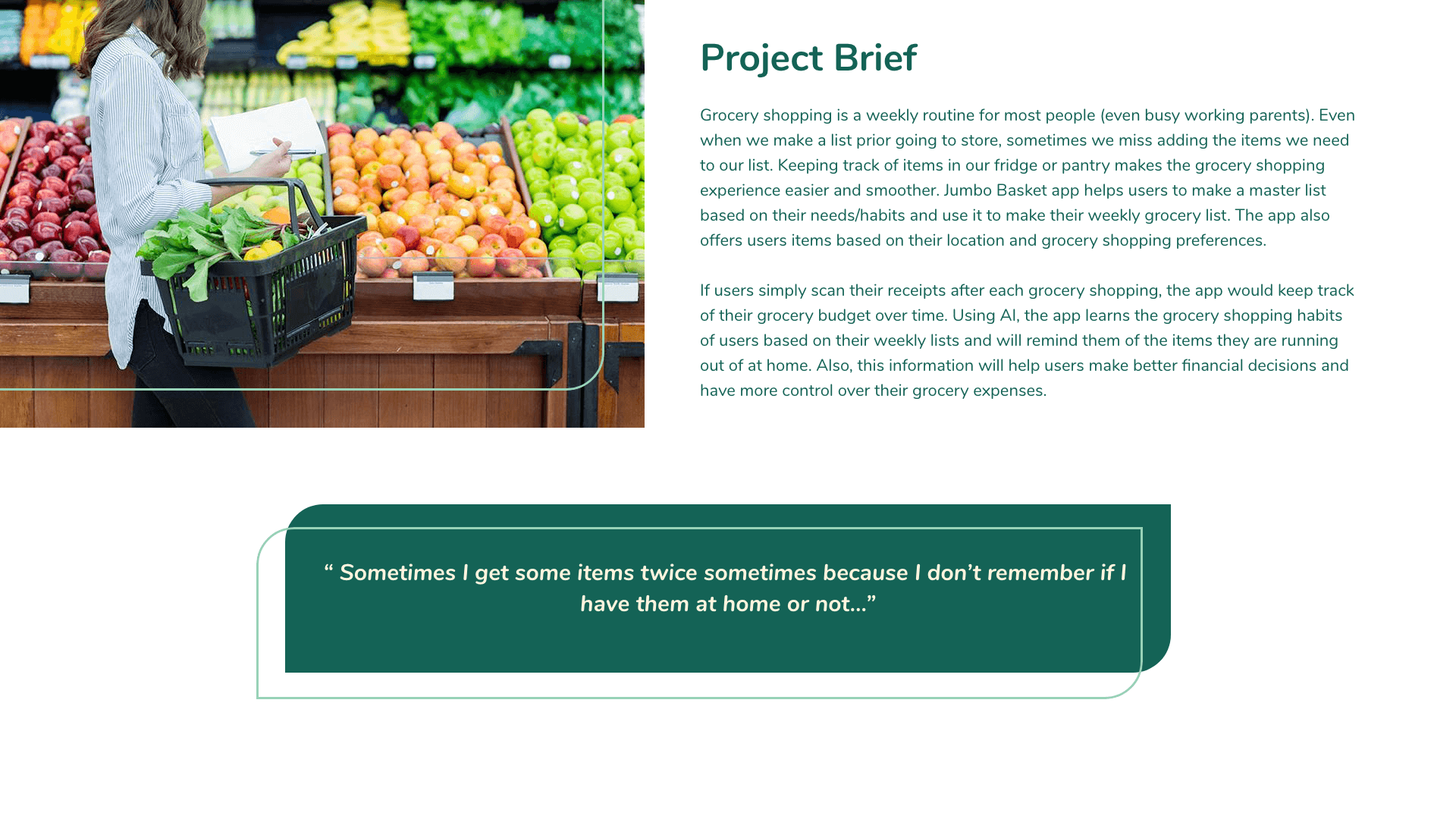 Project Brief

Grocery shopping is a weekly routine for most people (even busy working parents). Even when we make a list prior going to store, sometimes we miss adding the items we need to our list. Keeping track of items in our fridge or pantry makes the grocery shopping experience easier and smoother. Jumbo Basket app helps users to make a master list based on their needs/habits and use it to make their weekly grocery list. The app also offers users items based on their location and grocery shopping preferences.

If users simply scan their receipts after each grocery shopping, the app would keep track of their grocery budget over time. Using AI, the app learns the grocery shopping habits of users based on their weekly lists and will remind them of the items they are running out of at home. Also, this information will help users make better financial decisions and have more control over their grocery expenses.

“ Sometimes I get some items twice sometimes because I don’t remember if I have them at home or not...”